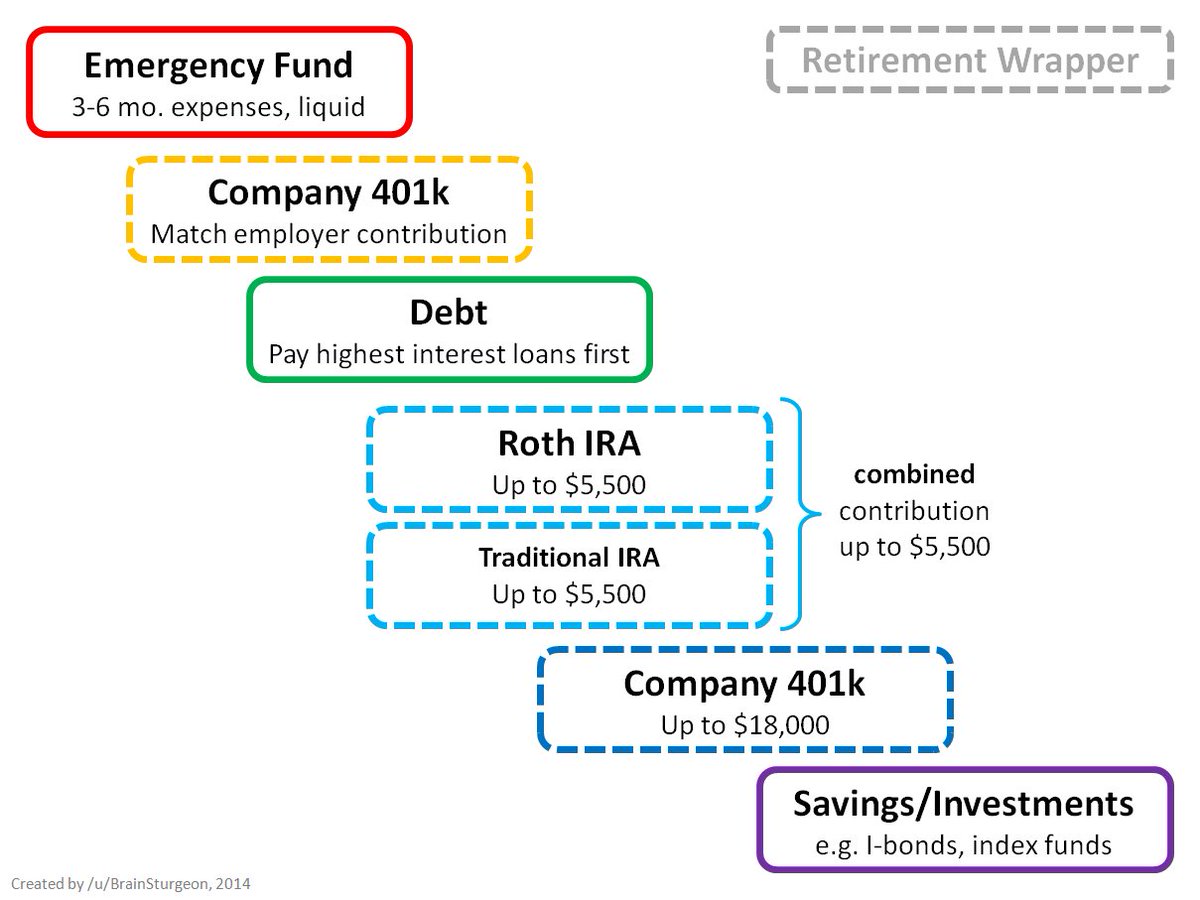 Emergency Fund
3-6 mo. expenses, liquid

Retirement Wrapper

Company 401k
Match employer contribution

Debt
Pay highest interest loans first

Roth IRA
Up to \$5,500

Traditional IRA
Up to \$5,500

combined contribution up to \$5,500

Company 401k
Up to \$18,000

Savings/Investments
e.g. I-bonds, index funds

Created by /u/BrainSturgeon, 2014